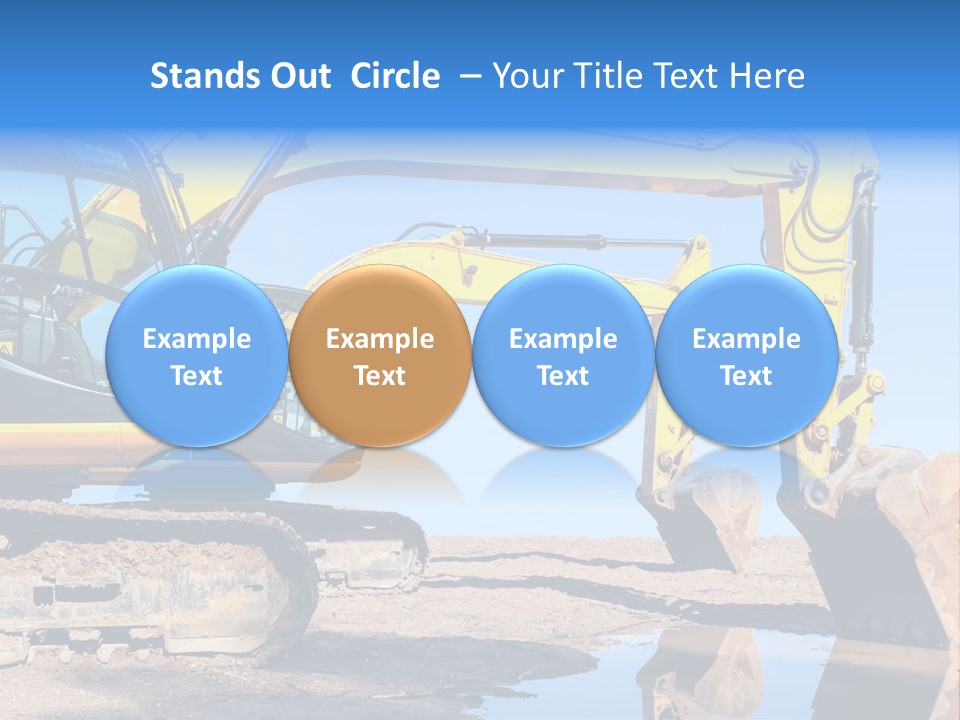 Stands Out Circle – Your Title Text Here

Example Text

Example Text

Example Text

Example Text